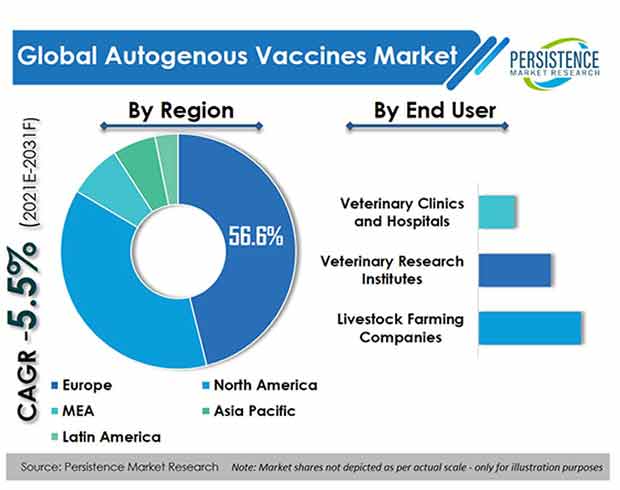 Global Autogenous Vaccines Market

PERSISTENCE
MARKET RESEARCH

CAGR -5.5% (2021E-2031F)

By Region

56.6%

Europe
North America
MEA
Asia Pacific
Latin America

By End User

Veterinary Clinics and Hospitals

Veterinary Research Institutes

Livestock Farming Companies

Source: Persistence Market Research

Note: Market shares not depicted as per actual scale - only for illustration purposes